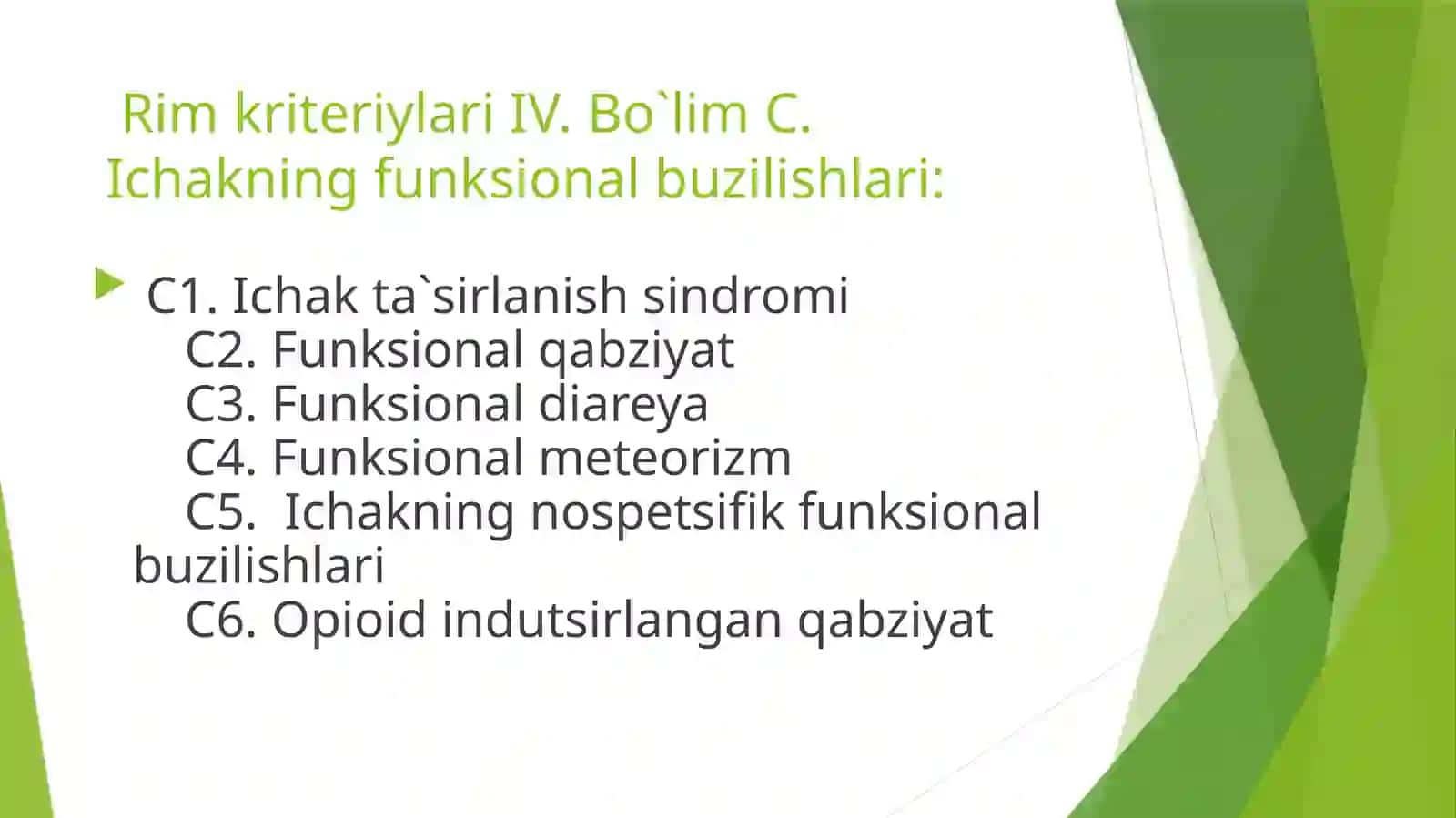 Rim kriteriylari IV. Bo`lim C. Ichakning funksional buzilishlari:

C1. Ichak ta`sirlanish sindromi
C2. Funksional qabziyat
C3. Funksional diareya
C4. Funksional meteorizm
C5.  Ichakning nospetsifik funksional buzilishlari
C6. Opioid indutsirlangan qabziyat